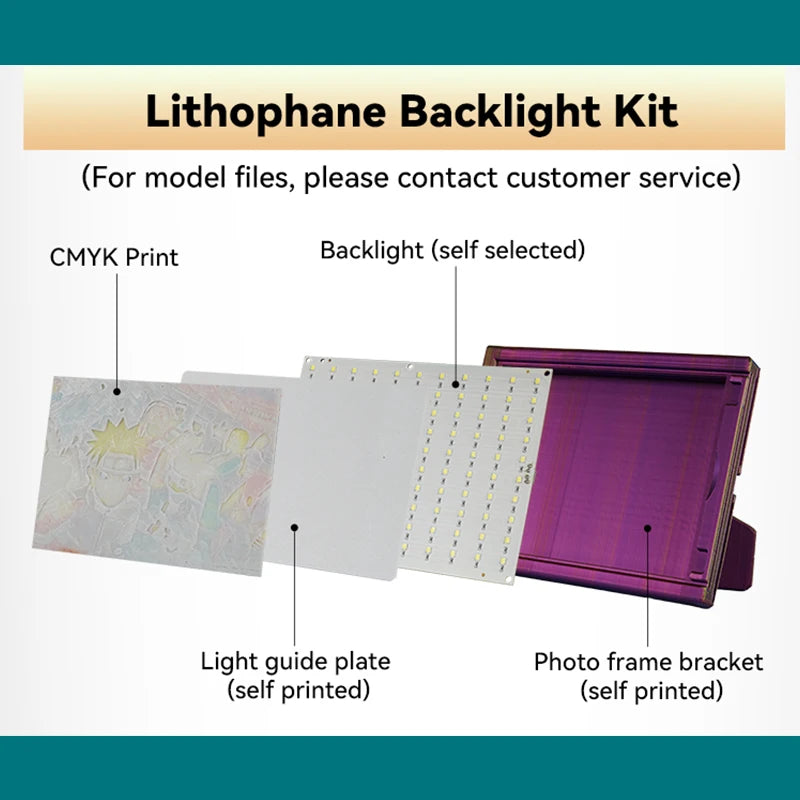 Lithophane Backlight Kit

(For model files, please contact customer service)

CMYK Print

Backlight (self selected)

Light guide plate (self printed)

Photo frame bracket (self printed)